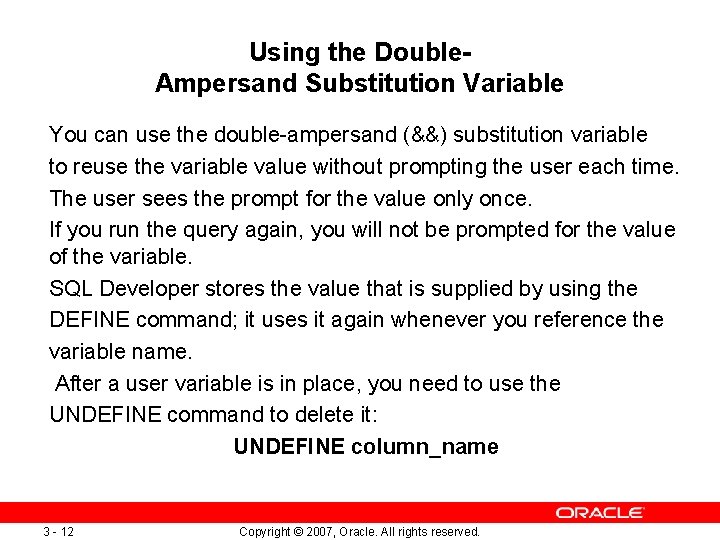 Using the Double-Ampersand Substitution Variable

You can use the double-ampersand (&&) substitution variable to reuse the variable value without prompting the user each time. The user sees the prompt for the value only once.

If you run the query again, you will not be prompted for the value of the variable.

SQL Developer stores the value that is supplied by using the DEFINE command; it uses it again whenever you reference the variable name.

After a user variable is in place, you need to use the UNDEFINE command to delete it:

UNDEFINE column_name

ORACLE

3 - 12

Copyright © 2007, Oracle. All rights reserved.